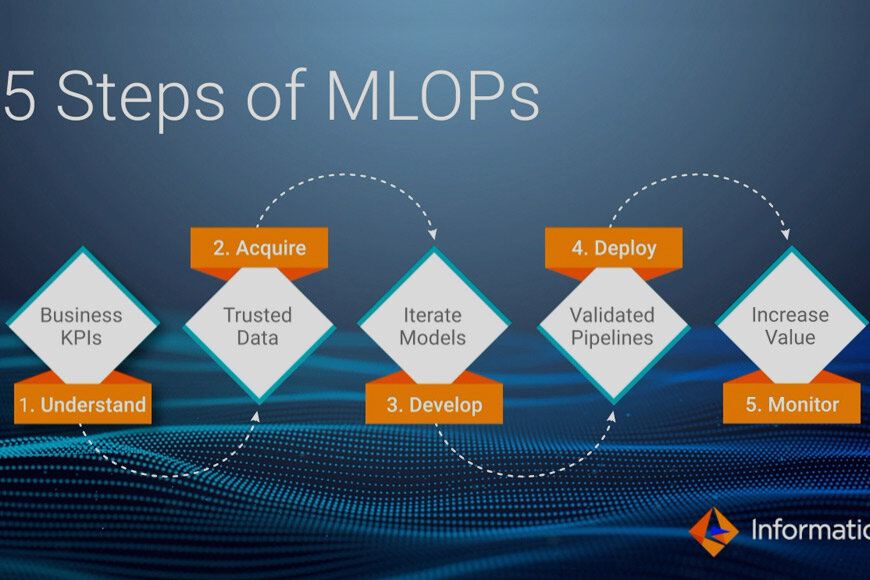 5 Steps of MLOPs

Business KPIs

1. Understand

2. Acquire

Trusted Data

Iterate Models

3. Develop

4. Deploy

Validated Pipelines

Increase Value

5. Monitor

Informatic